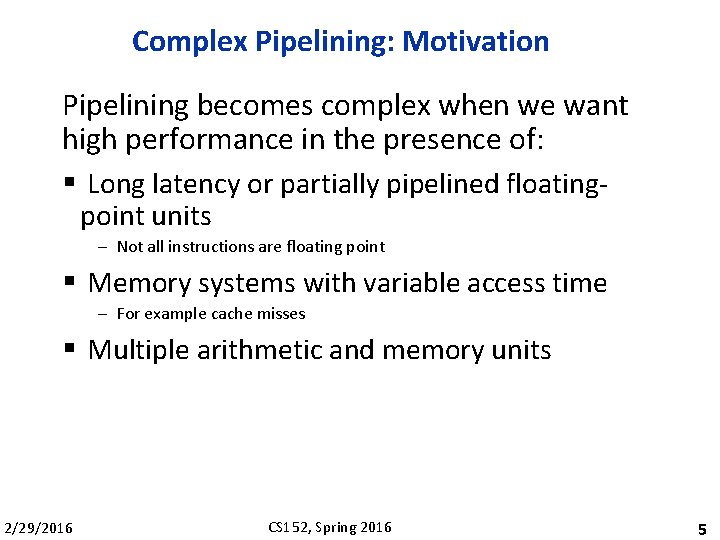 Complex Pipelining: Motivation

Pipelining becomes complex when we want high performance in the presence of:

▪ Long latency or partially pipelined floating-point units

– Not all instructions are floating point

▪ Memory systems with variable access time

– For example cache misses

▪ Multiple arithmetic and memory units

2/29/2016

CS152, Spring 2016

5